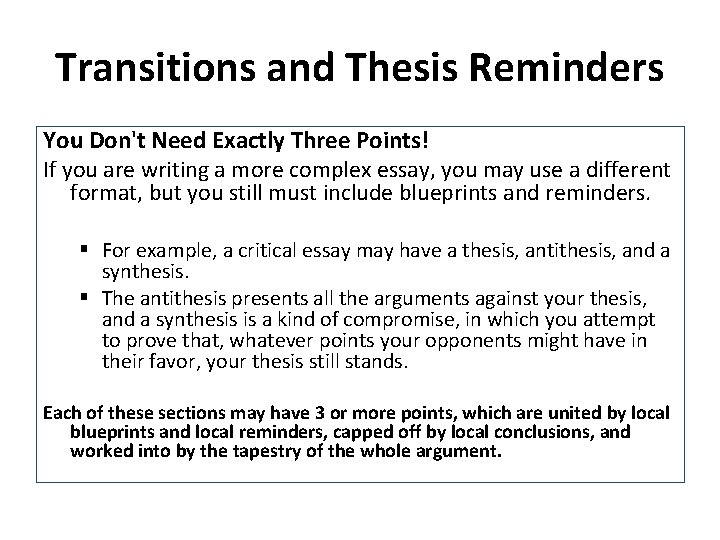 Transitions and Thesis Reminders

You Don't Need Exactly Three Points!

If you are writing a more complex essay, you may use a different format, but you still must include blueprints and reminders.

▪ For example, a critical essay may have a thesis, antithesis, and a synthesis.
▪ The antithesis presents all the arguments against your thesis, and a synthesis is a kind of compromise, in which you attempt to prove that, whatever points your opponents might have in their favor, your thesis still stands.

Each of these sections may have 3 or more points, which are united by local blueprints and local reminders, capped off by local conclusions, and worked into by the tapestry of the whole argument.